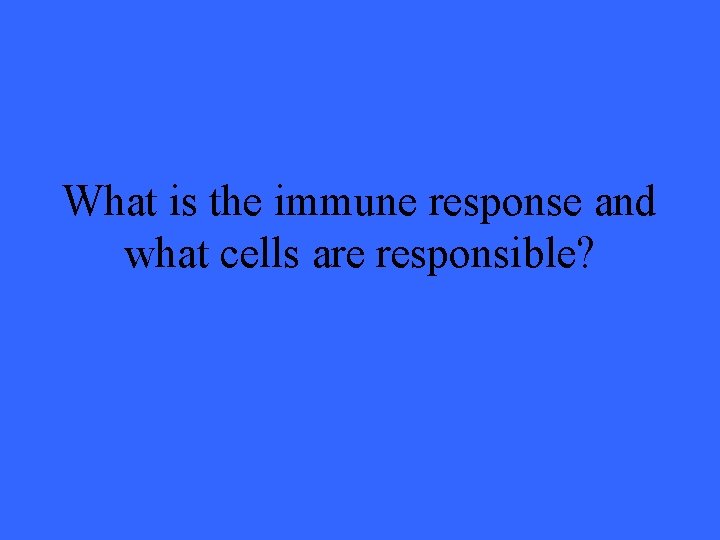 What is the immune response and what cells are responsible?